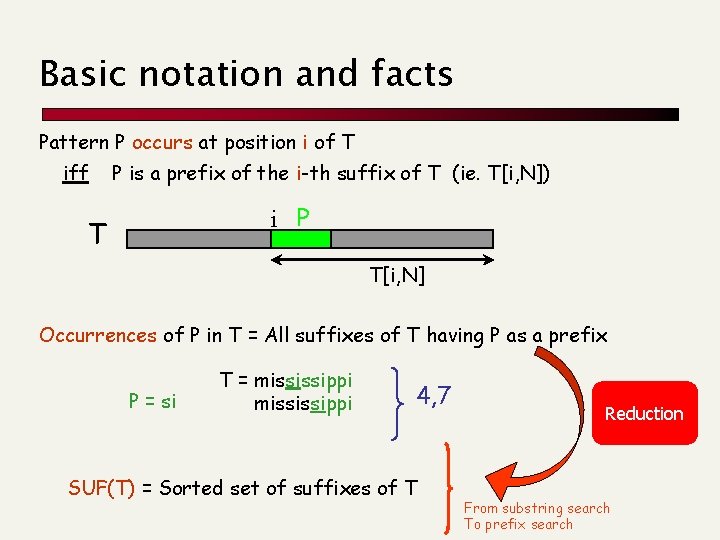 Basic notation and facts

Pattern P occurs at position i of T
iff P is a prefix of the i-th suffix of T (ie. T[i,N])

T

i P

T[i,N]

Occurrences of P in T = All suffixes of T having P as a prefix

P = si

T = mississippi
mississippi

4,7

Reduction

SUF(T) = Sorted set of suffixes of T

From substring search
To prefix search